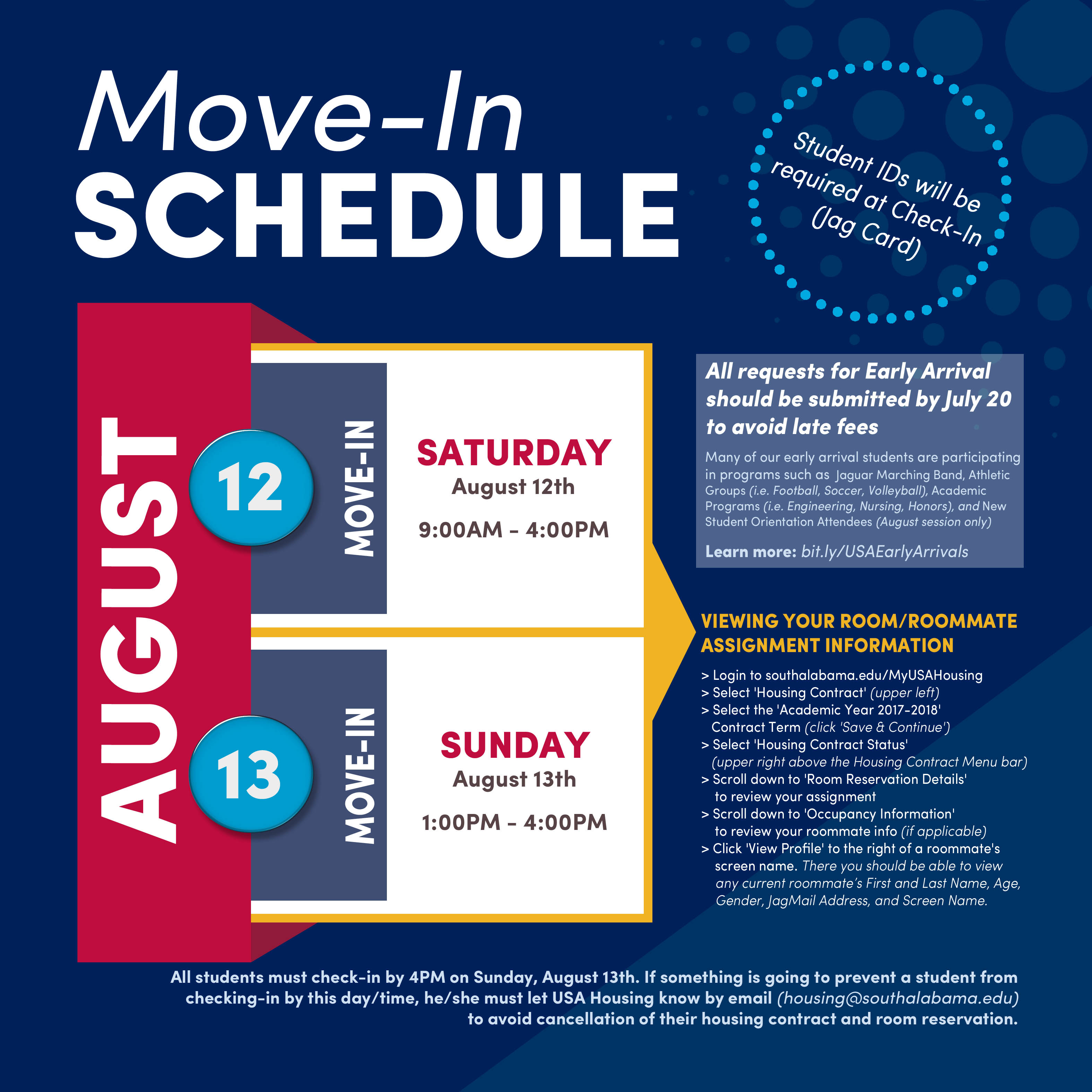 Move-In
SCHEDULE

Student IDs will be required at Check-In (Jag Card)

AUGUST

12

MOVE-IN

SATURDAY
August 12th
9:00AM - 4:00PM

13

MOVE-IN

SUNDAY
August 13th
1:00PM - 4:00PM

All requests for Early Arrival should be submitted by July 20 to avoid late fees

Many of our early arrival students are participating in programs such as Jaguar Marching Band, Athletic Groups (i.e. Football, Soccer, Volleyball), Academic Programs (i.e. Engineering, Nursing, Honors), and New Student Orientation Attendees (August session only)

Learn more: bit.ly/USAEarlyArrivals

VIEWING YOUR ROOM/ROOMMATE ASSIGNMENT INFORMATION

> Login to southalabama.edu/MyUSAHousing
> Select 'Housing Contract' (upper left)
> Select the 'Academic Year 2017-2018' Contract Term (click 'Save & Continue')
> Select 'Housing Contract Status' (upper right above the Housing Contract Menu bar)
> Scroll down to 'Room Reservation Details' to review your assignment
> Scroll down to 'Occupancy Information' to review your roommate info (if applicable)
> Click 'View Profile' to the right of a roommate's screen name. There you should be able to view any current roommate's First and Last Name, Age, Gender, JagMail Address, and Screen Name.

All students must check-in by 4PM on Sunday, August 13th. If something is going to prevent a student from checking-in by this day/time, he/she must let USA Housing know by email (housing@southalabama.edu) to avoid cancellation of their housing contract and room reservation.